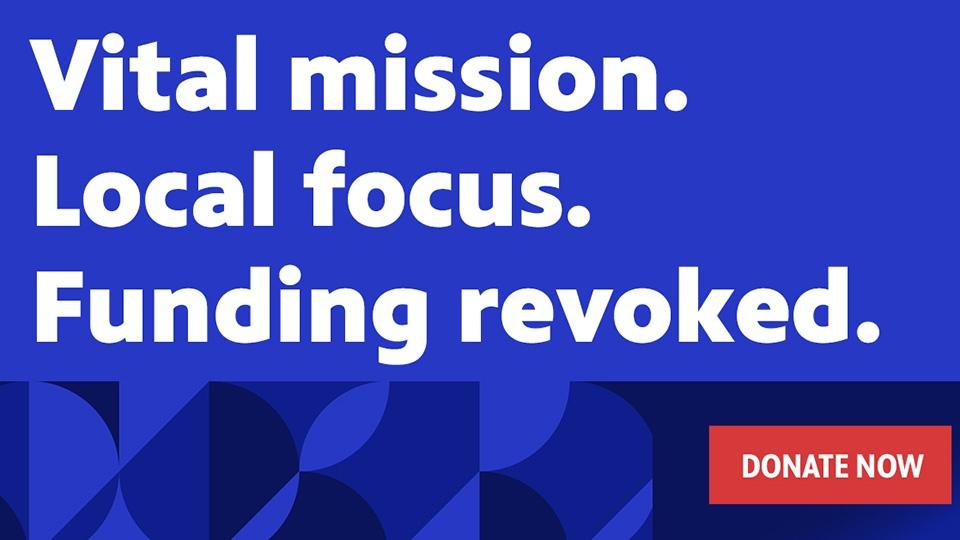 Vital mission.
Local focus.
Funding revoked.

DONATE NOW